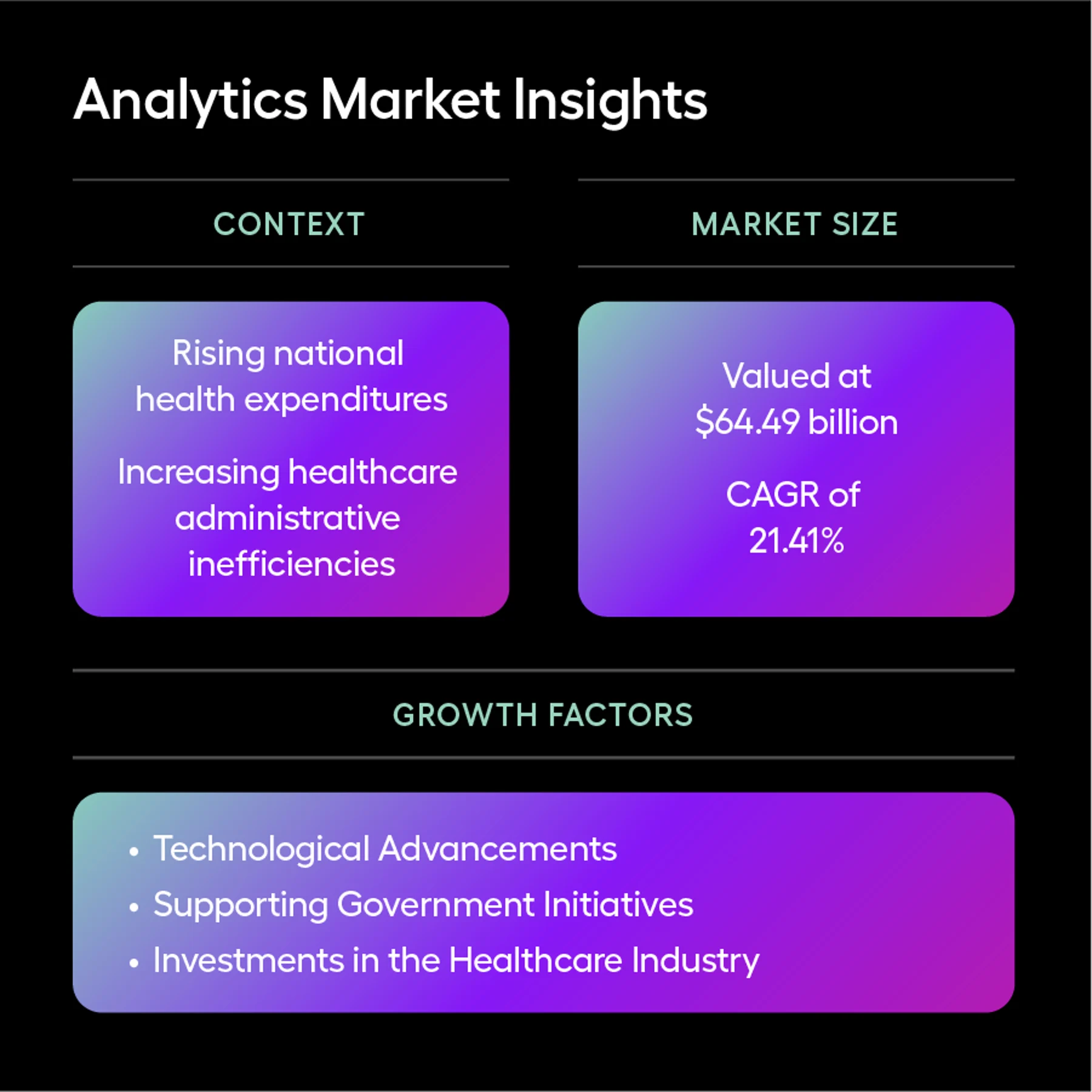 Analytics Market Insights

CONTEXT

Rising national health expenditures

Increasing healthcare administrative inefficiencies

MARKET SIZE

Valued at \$64.49 billion

CAGR of 21.41%

GROWTH FACTORS

• Technological Advancements
• Supporting Government Initiatives
• Investments in the Healthcare Industry